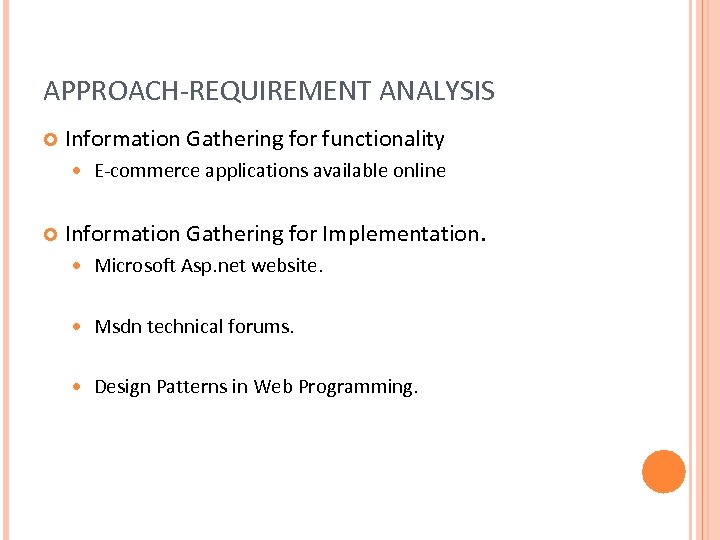 APPROACH-REQUIREMENT ANALYSIS

Information Gathering for functionality

E-commerce applications available online

Information Gathering for Implementation.

Microsoft Asp.net website.

Msdn technical forums.

Design Patterns in Web Programming.